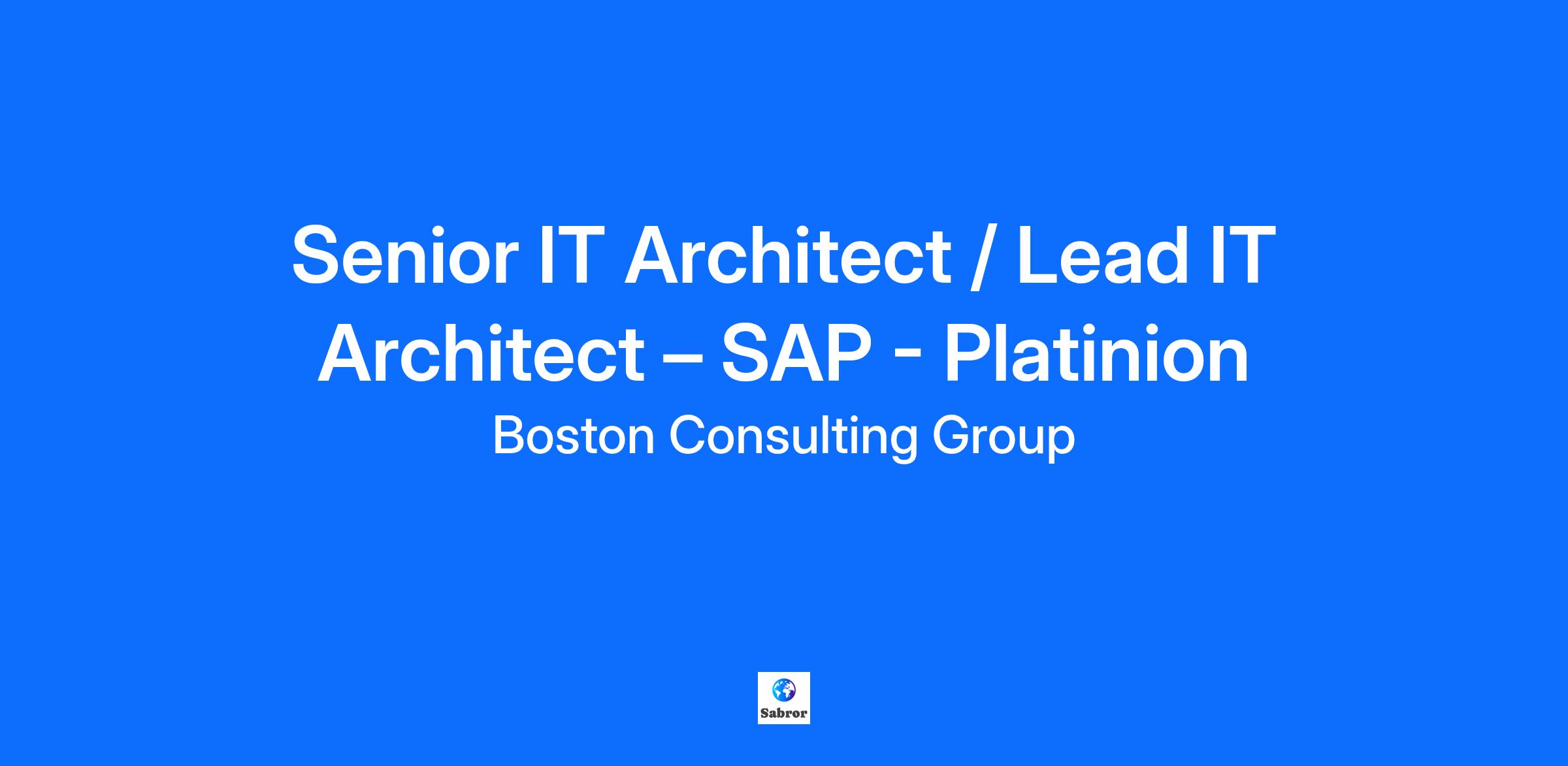 Senior IT Architect / Lead IT Architect – SAP - Platinion

Boston Consulting Group

Sabror